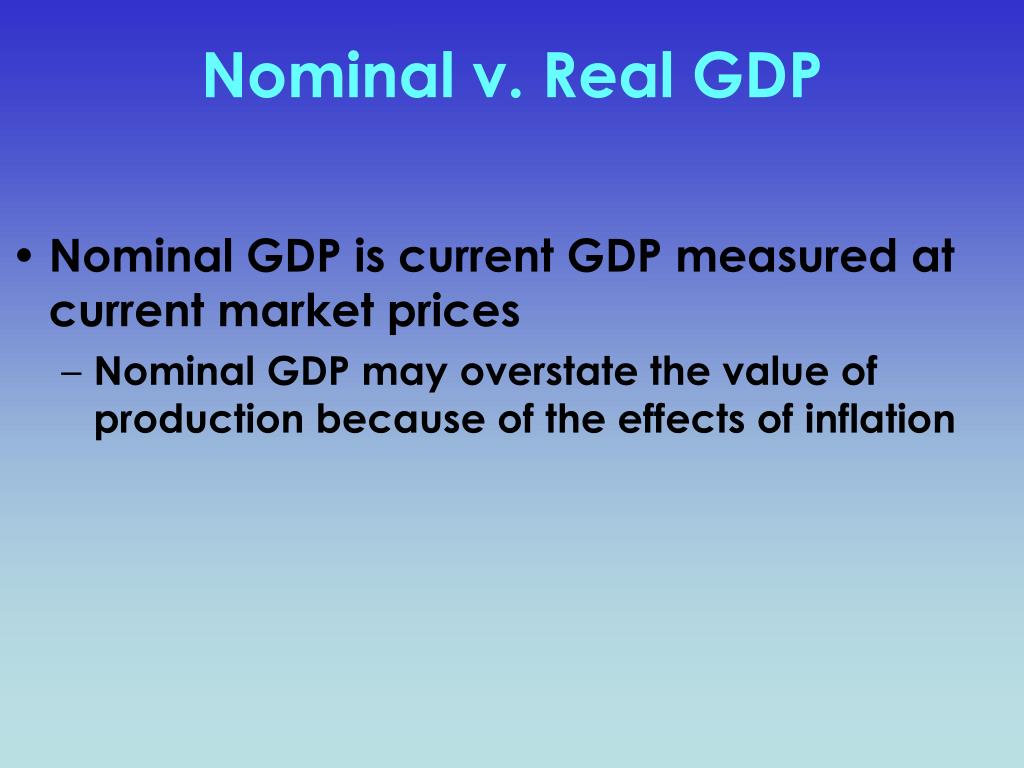 Nominal v. Real GDP

• Nominal GDP is current GDP measured at current market prices
– Nominal GDP may overstate the value of production because of the effects of inflation